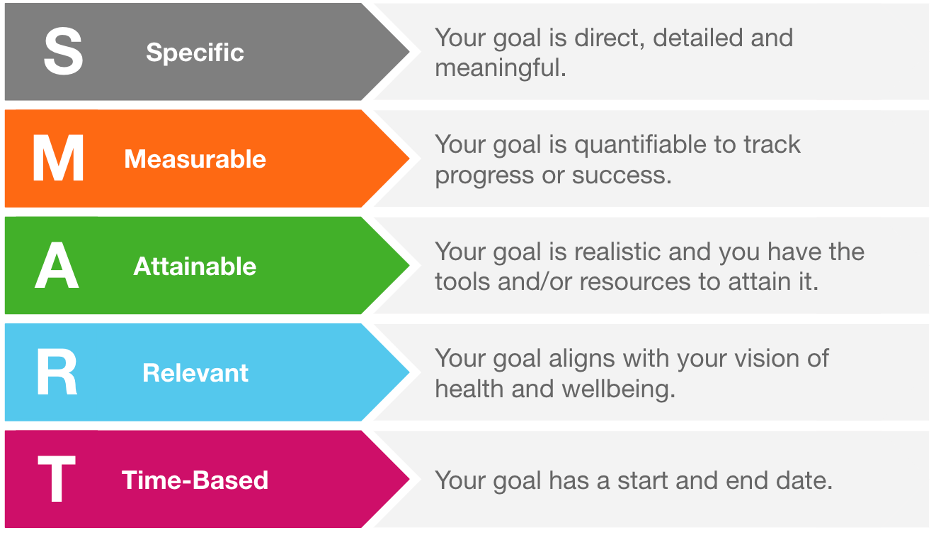 S Specific
Your goal is direct, detailed and meaningful.

M Measurable
Your goal is quantifiable to track progress or success.

A Attainable
Your goal is realistic and you have the tools and/or resources to attain it.

R Relevant
Your goal aligns with your vision of health and wellbeing.

T Time-Based
Your goal has a start and end date.